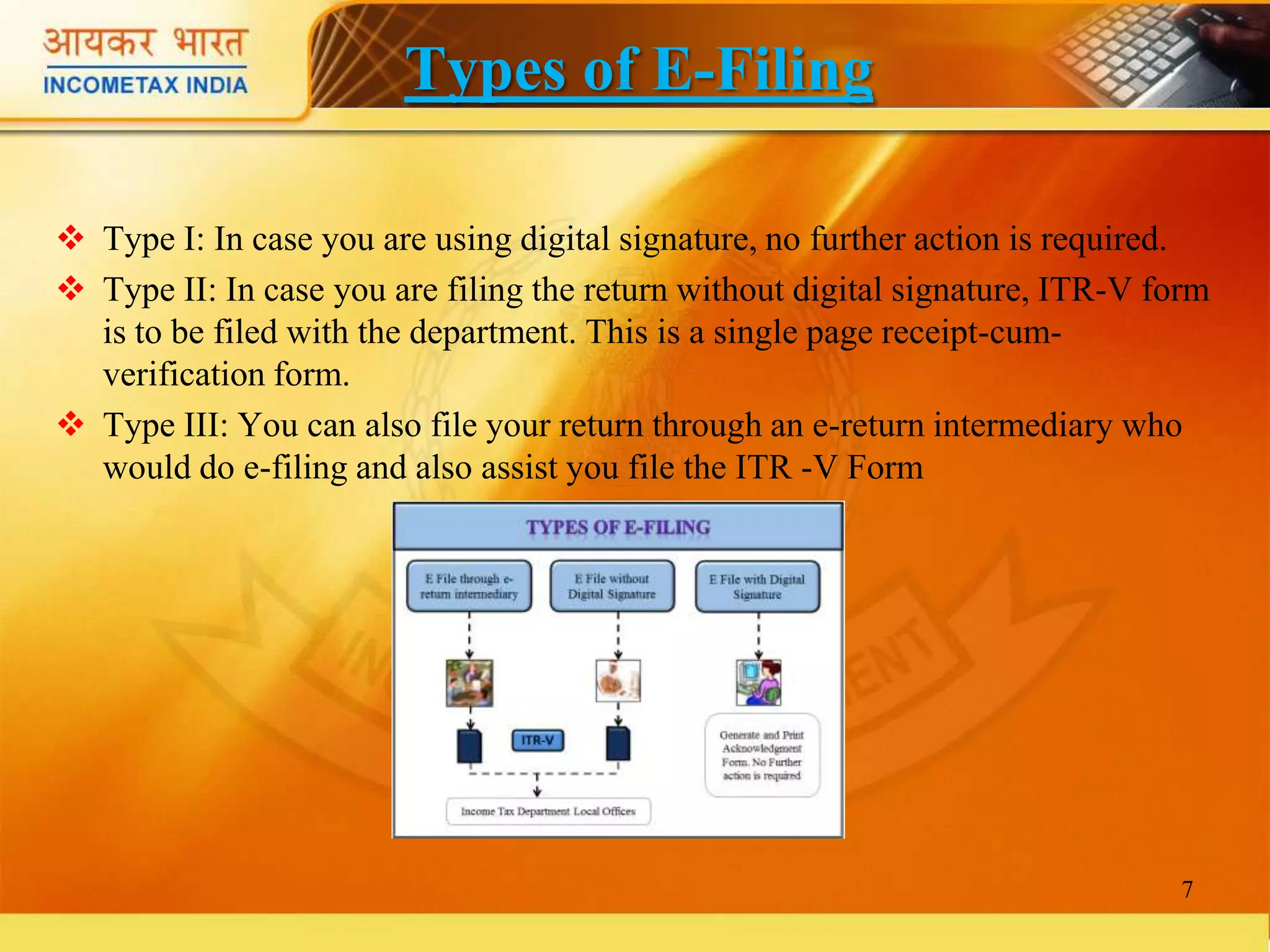 आयकर भारत
INCOMETAX INDIA

Types of E-Filing

❖ Type I: In case you are using digital signature, no further action is required.

❖ Type II: In case you are filing the return without digital signature, ITR-V form is to be filed with the department. This is a single page receipt-cum-verification form.

❖ Type III: You can also file your return through an e-return intermediary who would do e-filing and also assist you file the ITR -V Form

TYPES OF E-FILING

E File through e-return intermediary

E File without Digital Signature

E File with Digital Signature

ITR-V

Generate and Print Acknowledgment Form. No Further action is required

Income Tax Department Local Offices

7